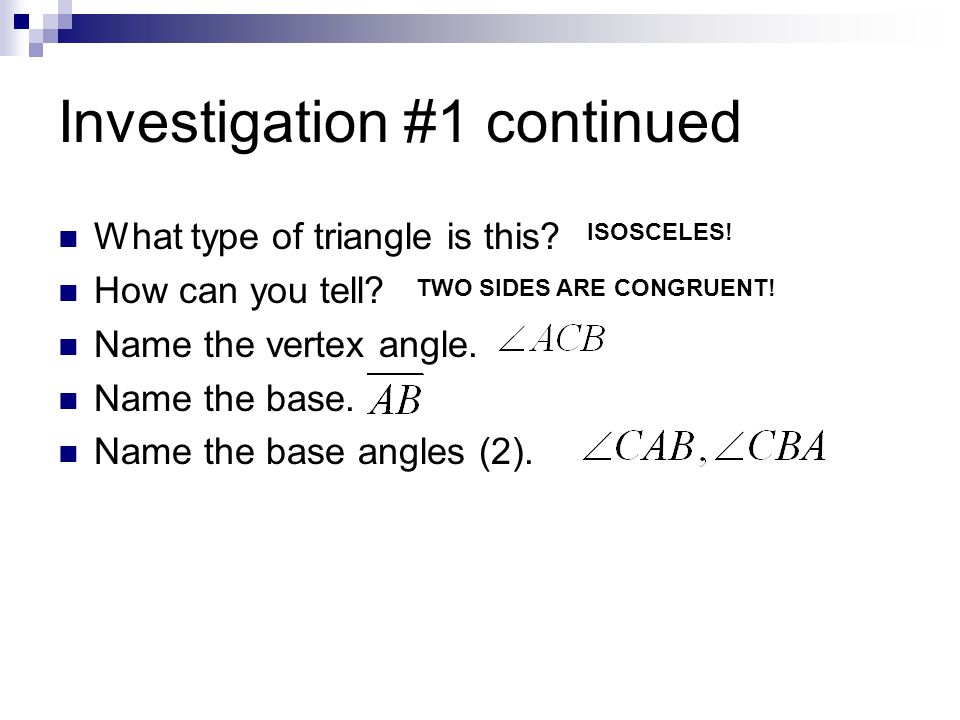 Investigation #1 continued

What type of triangle is this? ISOSCELES!

How can you tell? TWO SIDES ARE CONGRUENT!

Name the vertex angle. $\angle ACB$

Name the base. $\overline{AB}$

Name the base angles (2). $\angle CAB, \angle CBA$